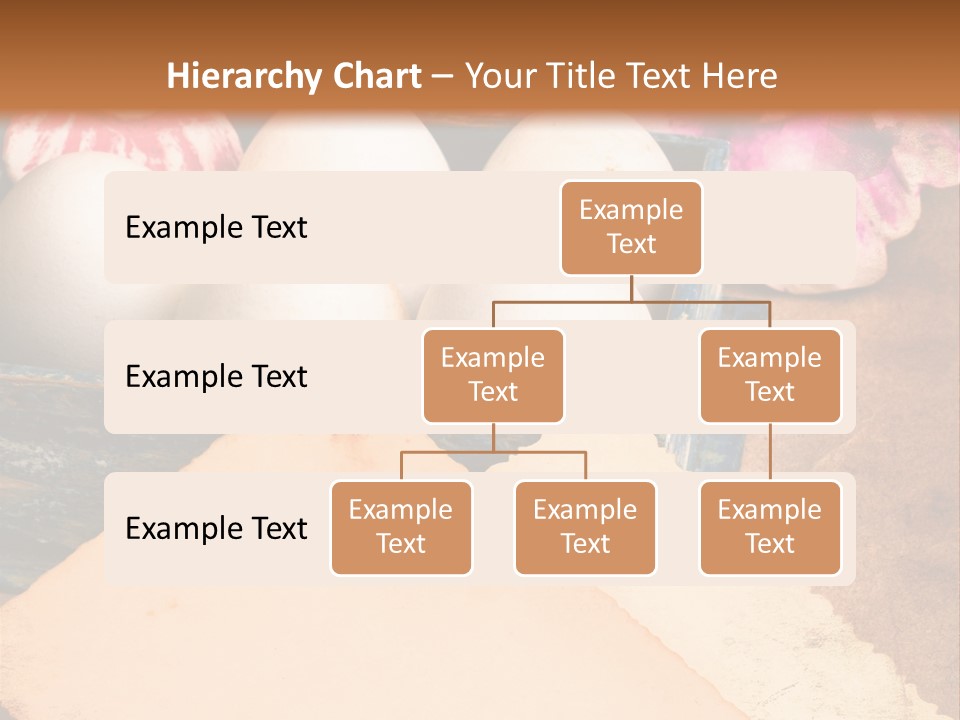 Hierarchy Chart – Your Title Text Here

Example Text

Example Text

Example Text

Example Text

Example Text

Example Text

Example Text

Example Text

Example Text